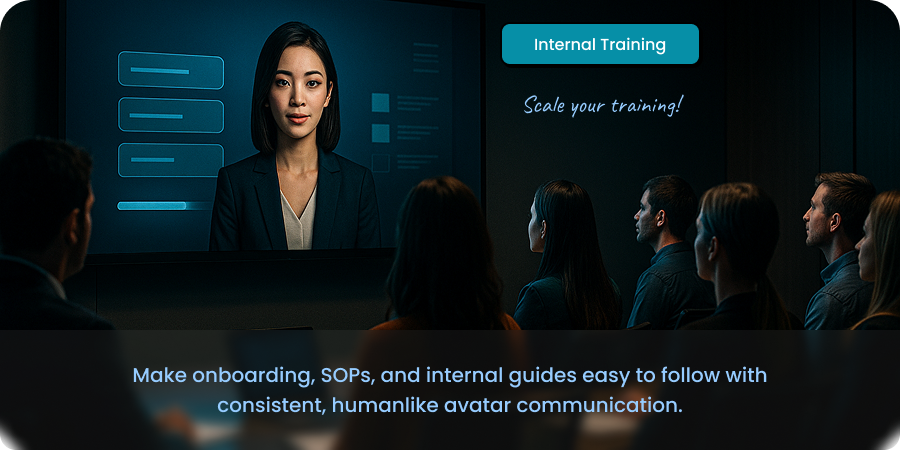 Internal Training

Scale your training!

Make onboarding, SOPs, and internal guides easy to follow with consistent, humanlike avatar communication.